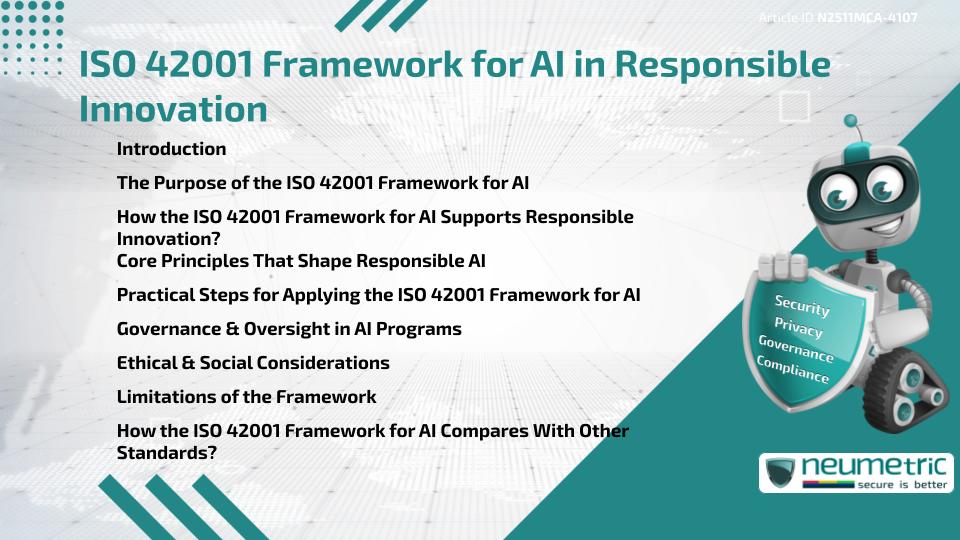 Article ID N2511MCA-4107

ISO 42001 Framework for AI in Responsible Innovation

Introduction

The Purpose of the ISO 42001 Framework for AI

How the ISO 42001 Framework for AI Supports Responsible Innovation?

Core Principles That Shape Responsible AI

Practical Steps for Applying the ISO 42001 Framework for AI

Governance & Oversight in AI Programs

Ethical & Social Considerations

Limitations of the Framework

How the ISO 42001 Framework for AI Compares With Other Standards?

Security
Privacy
Governance
Compliance

neumetric
secure is better